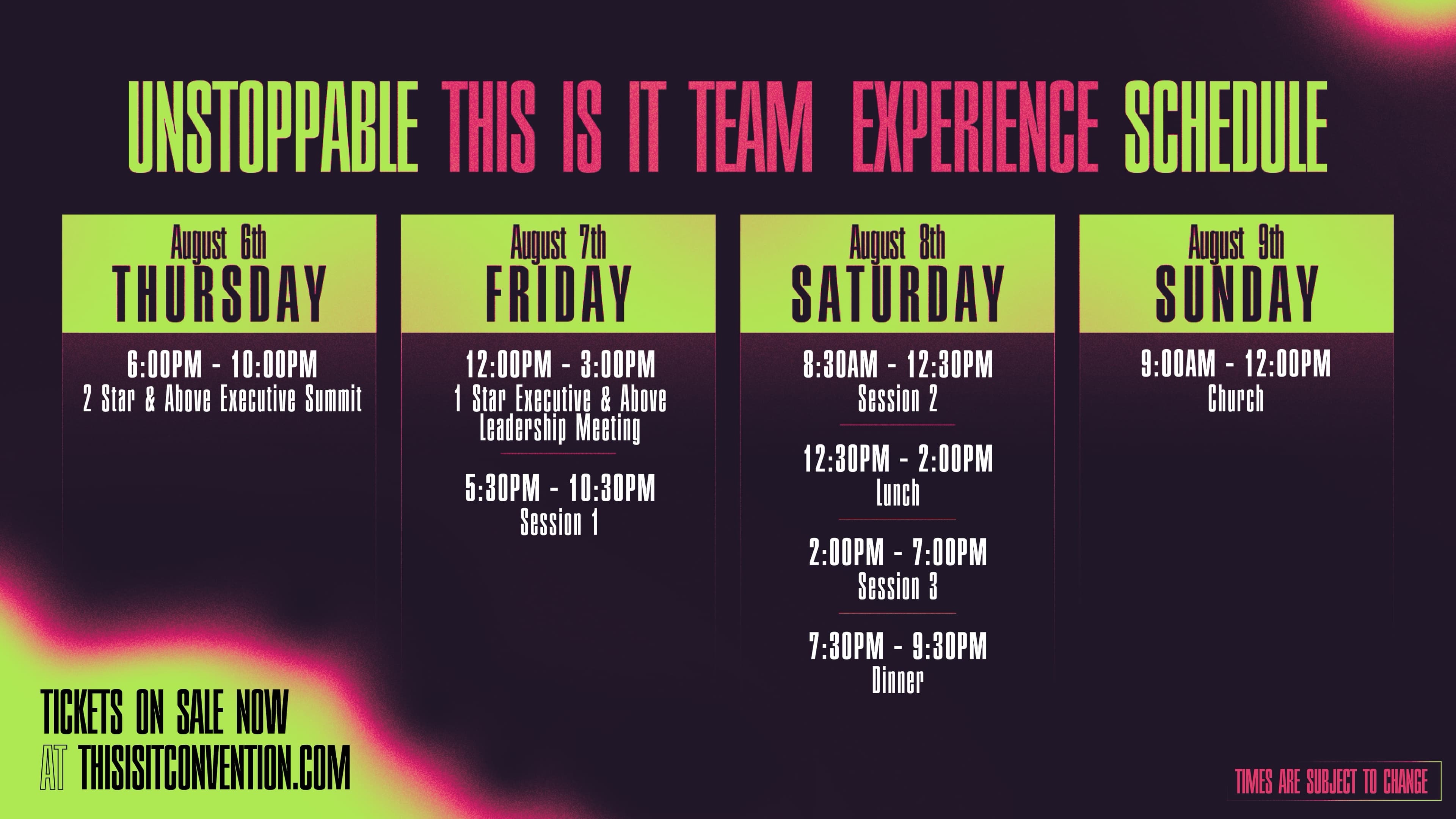 UNSTOPPABLE THIS IS IT TEAM EXPERIENCE SCHEDULE

August 6th
THURSDAY

6:00PM - 10:00PM
2 Star & Above Executive Summit

August 7th
FRIDAY

12:00PM - 3:00PM
1 Star Executive & Above Leadership Meeting

5:30PM - 10:30PM
Session 1

August 8th
SATURDAY

8:30AM - 12:30PM
Session 2

12:30PM - 2:00PM
Lunch

2:00PM - 7:00PM
Session 3

7:30PM - 9:30PM
Dinner

August 9th
SUNDAY

9:00AM - 12:00PM
Church

TICKETS ON SALE NOW
AT THISISITCONVENTION.COM

TIMES ARE SUBJECT TO CHANGE